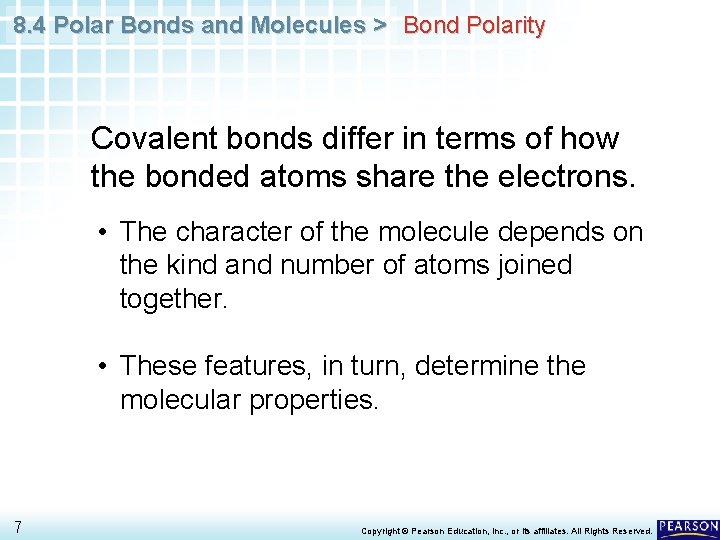 8.4 Polar Bonds and Molecules > Bond Polarity

Covalent bonds differ in terms of how the bonded atoms share the electrons.

• The character of the molecule depends on the kind and number of atoms joined together.

• These features, in turn, determine the molecular properties.

7

Copyright © Pearson Education, Inc., or its affiliates. All Rights Reserved.

PEARSON